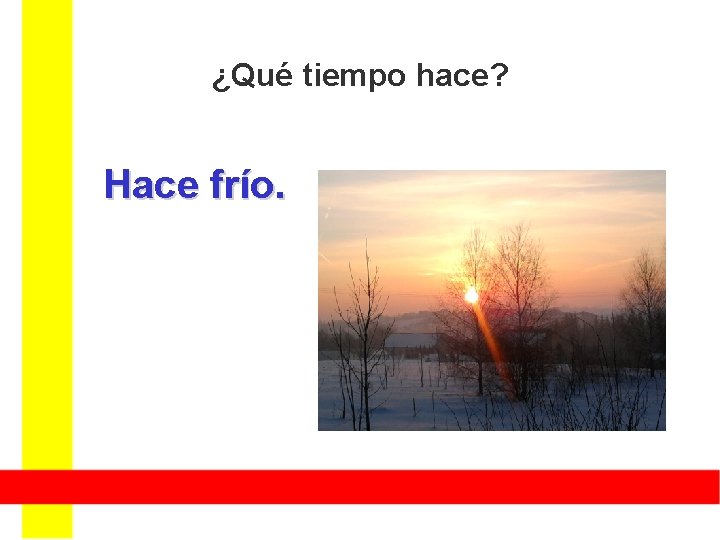 ¿Qué tiempo hace?

Hace frío.